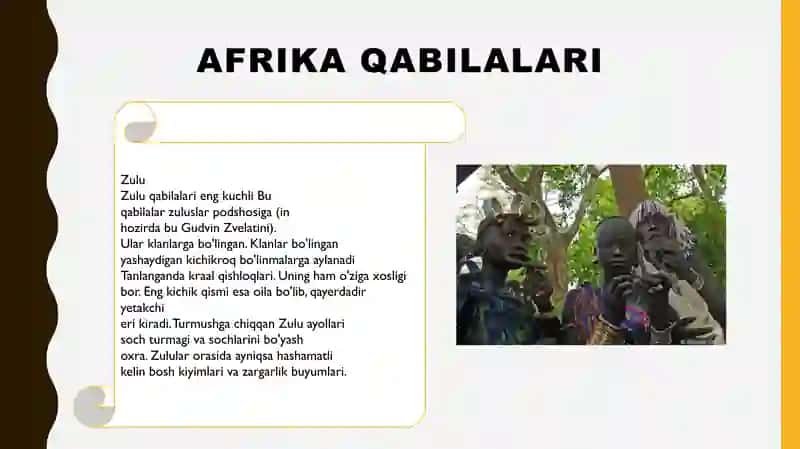 AFRIKA QABILALARI

Zulu
Zulu qabilalari eng kuchli Bu qabilalar zuluslar podshosiga (in hozirda bu Gudvin Zvelatini).
Ular klanlarga bo'lingan. Klanlar bo'lingan yashaydigan kichikroq bo'linmalarga aylanadi Tanlanganda kraal qishloqlari. Uning ham o'ziga xosligi bor. Eng kichik qismi esa oila bo'lib, qayerdadir yetakchi
eri kiradi. Turmushga chiqqan Zulu ayollari soch turmagi va sochlarini bo'yash
oxra. Zulular orasida ayniqsa hashamatli kelin bosh kiyimlari va zargarlik buyumlari.